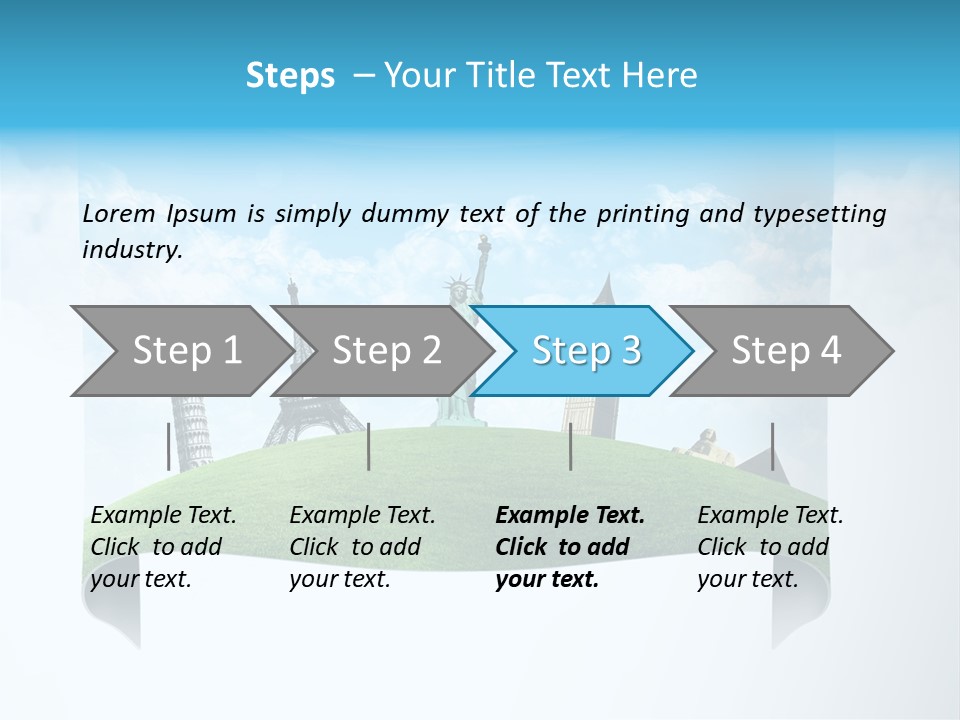 Steps – Your Title Text Here

Lorem Ipsum is simply dummy text of the printing and typesetting industry.

Step 1

Step 2

Step 3

Step 4

Example Text. Click to add your text.

Example Text. Click to add your text.

Example Text. Click to add your text.

Example Text. Click to add your text.